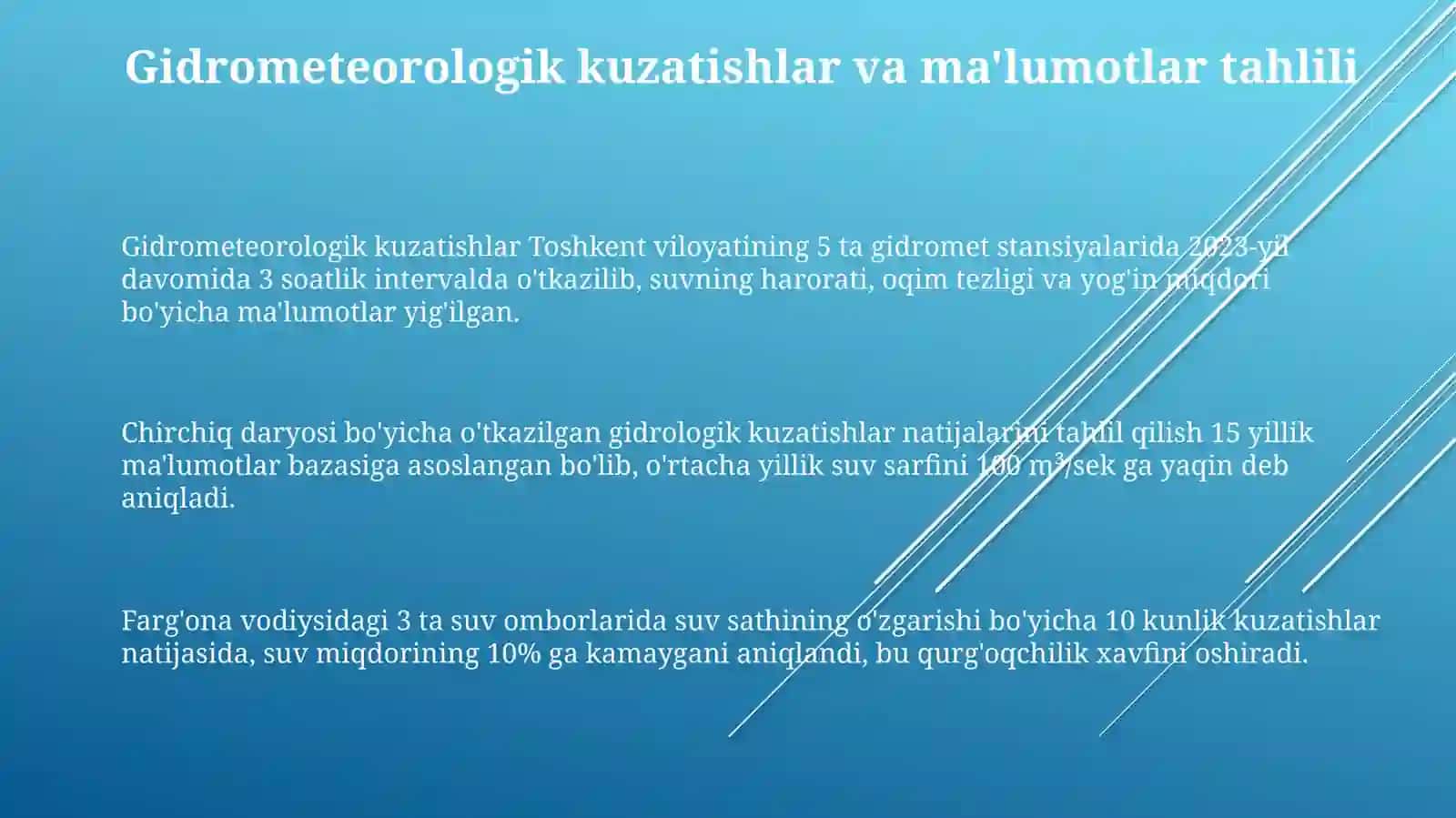 Gidrometeorologik kuzatishlar va ma'lumotlar tahlili

Gidrometeorologik kuzatishlar Toshkent viloyatining 5 ta gidromet stansiyalarida 2023-yil davomida 3 soatlik intervalda o'tkazilib, suvning harorati, oqim tezligi va yog'in miqdori bo'yicha ma'lumotlar yig'ilgan.

Chirchiq daryosi bo'yicha o'tkazilgan gidrologik kuzatishlar natijalarini tahlil qilish 15 yillik ma'lumotlar bazasiga asoslangan bo'lib, o'rtacha yillik suv sarfini 100 $m^3$/sek ga yaqin deb aniqladi.

Farg'ona vodiysidagi 3 ta suv omborlarida suv sathining o'zgarishi bo'yicha 10 kunlik kuzatishlar natijasida, suv miqdorining 10% ga kamaygani aniqlandi, bu qurg'oqchilik xavfini oshiradi.